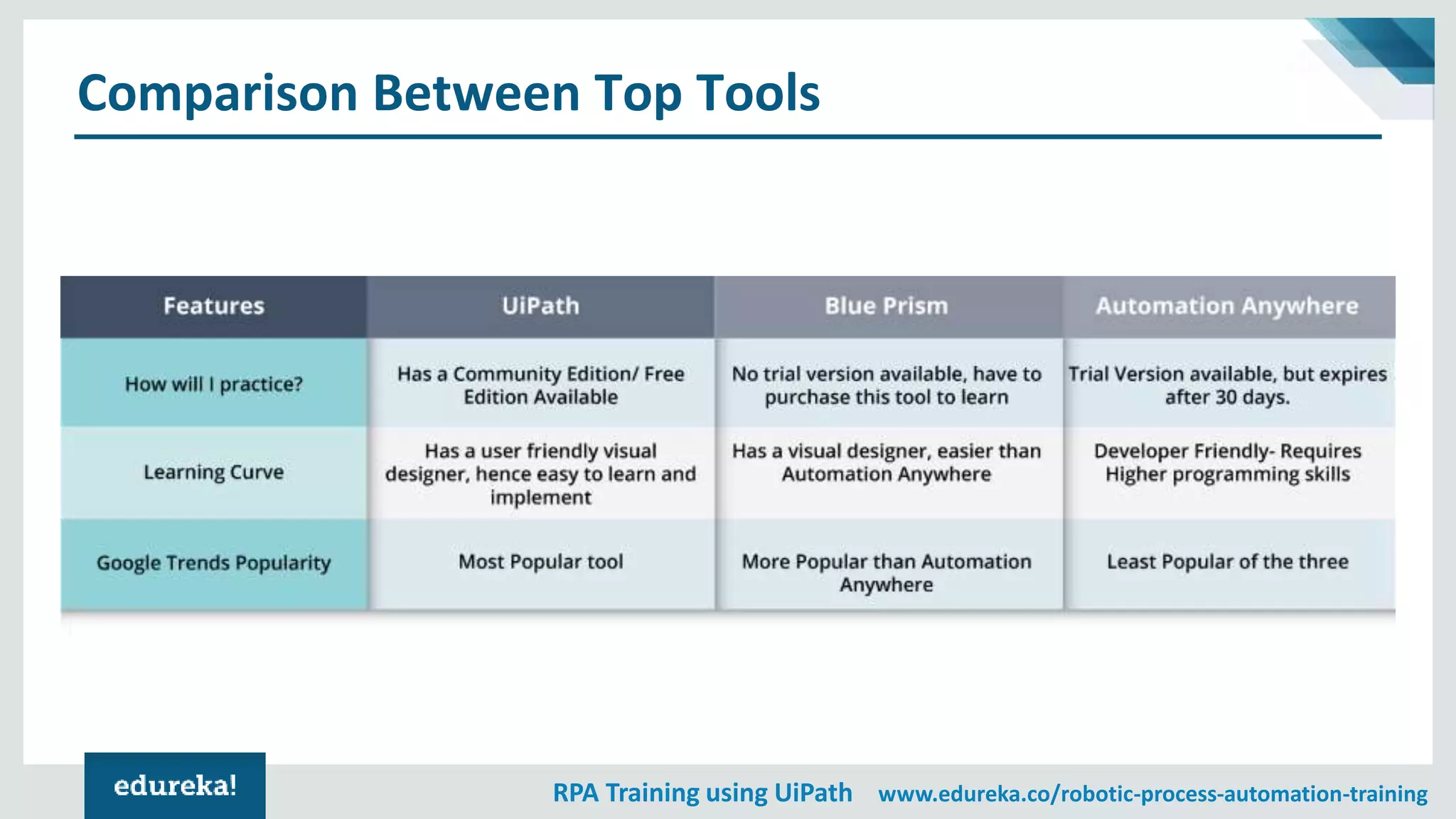 Comparison Between Top Tools

| Features | UiPath | Blue Prism | Automation Anywhere |
|---|---|---|---|
| How will I practice? | Has a Community Edition/ Free Edition Available | No trial version available, have to purchase this tool to learn | Trial Version available, but expires after 30 days. |
| Learning Curve | Has a user friendly visual designer, hence easy to learn and implement | Has a visual designer, easier than Automation Anywhere | Developer Friendly- Requires Higher programming skills |
| Google Trends Popularity | Most Popular tool | More Popular than Automation Anywhere | Least Popular of the three |

edureka!

RPA Training using UiPath www.edureka.co/robotic-process-automation-training